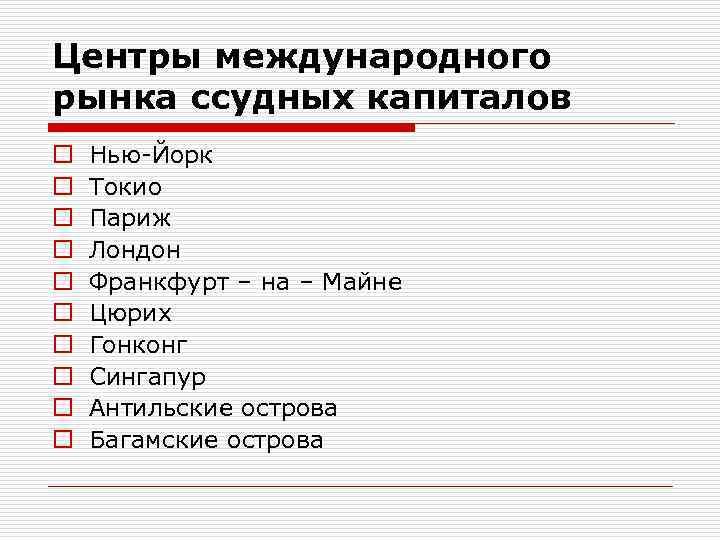 Центры международного рынка ссудных капиталов

Нью-Йорк
Токио
Париж
Лондон
Франкфурт – на – Майне
Цюрих
Гонконг
Сингапур
Антильские острова
Багамские острова